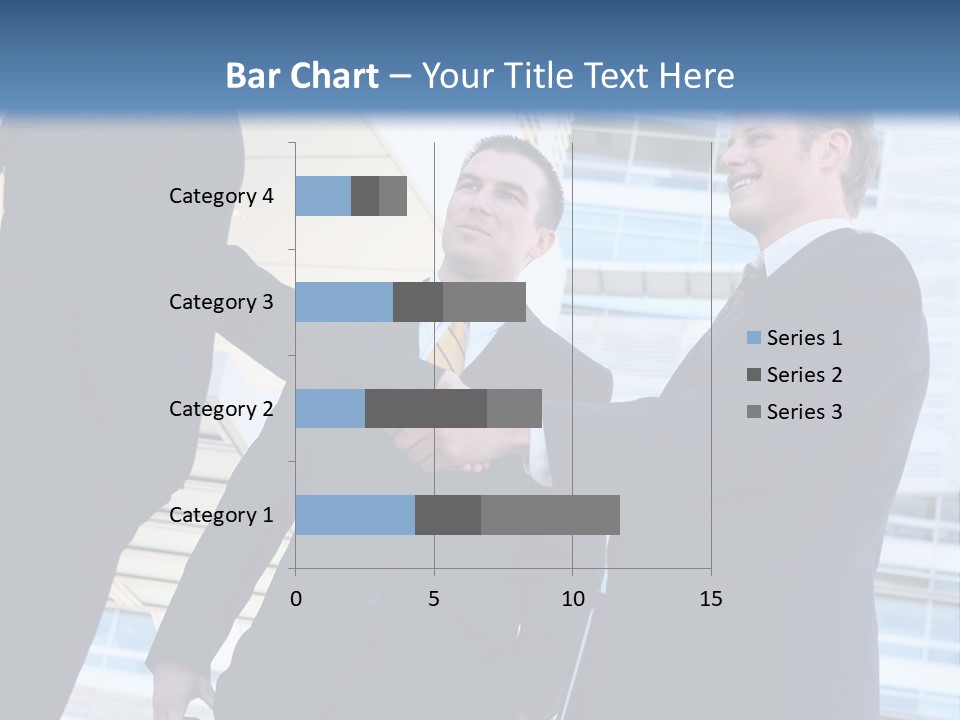 Bar Chart – Your Title Text Here

Category 4
Category 3
Category 2
Category 1

0
5
10
15

Series 1
Series 2
Series 3